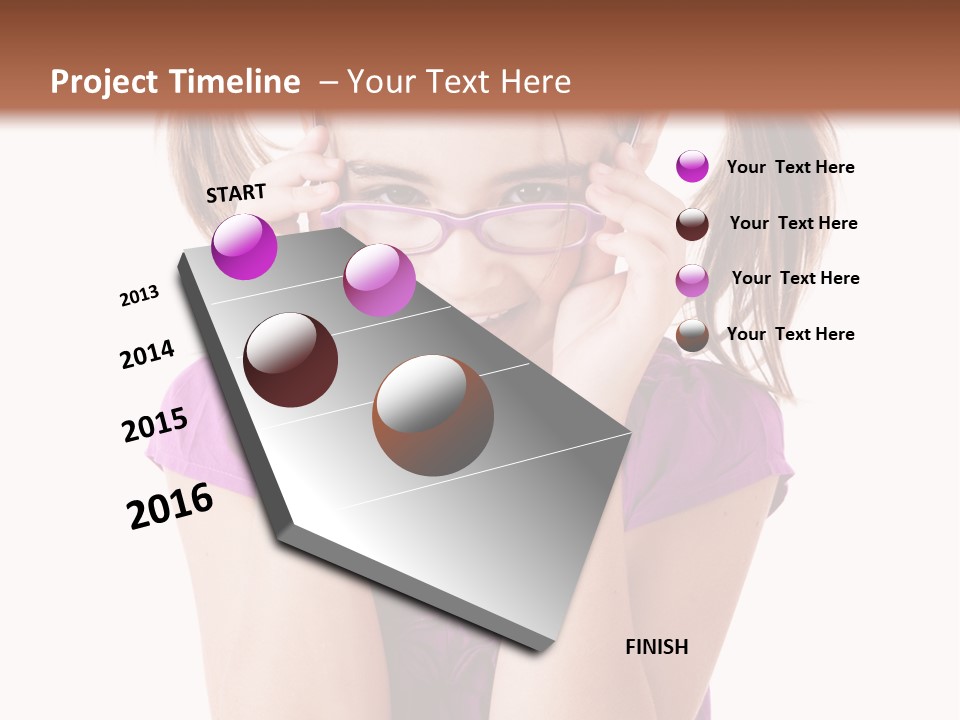 Project Timeline – Your Text Here

START

2013

2014

2015

2016

FINISH

Your Text Here

Your Text Here

Your Text Here

Your Text Here